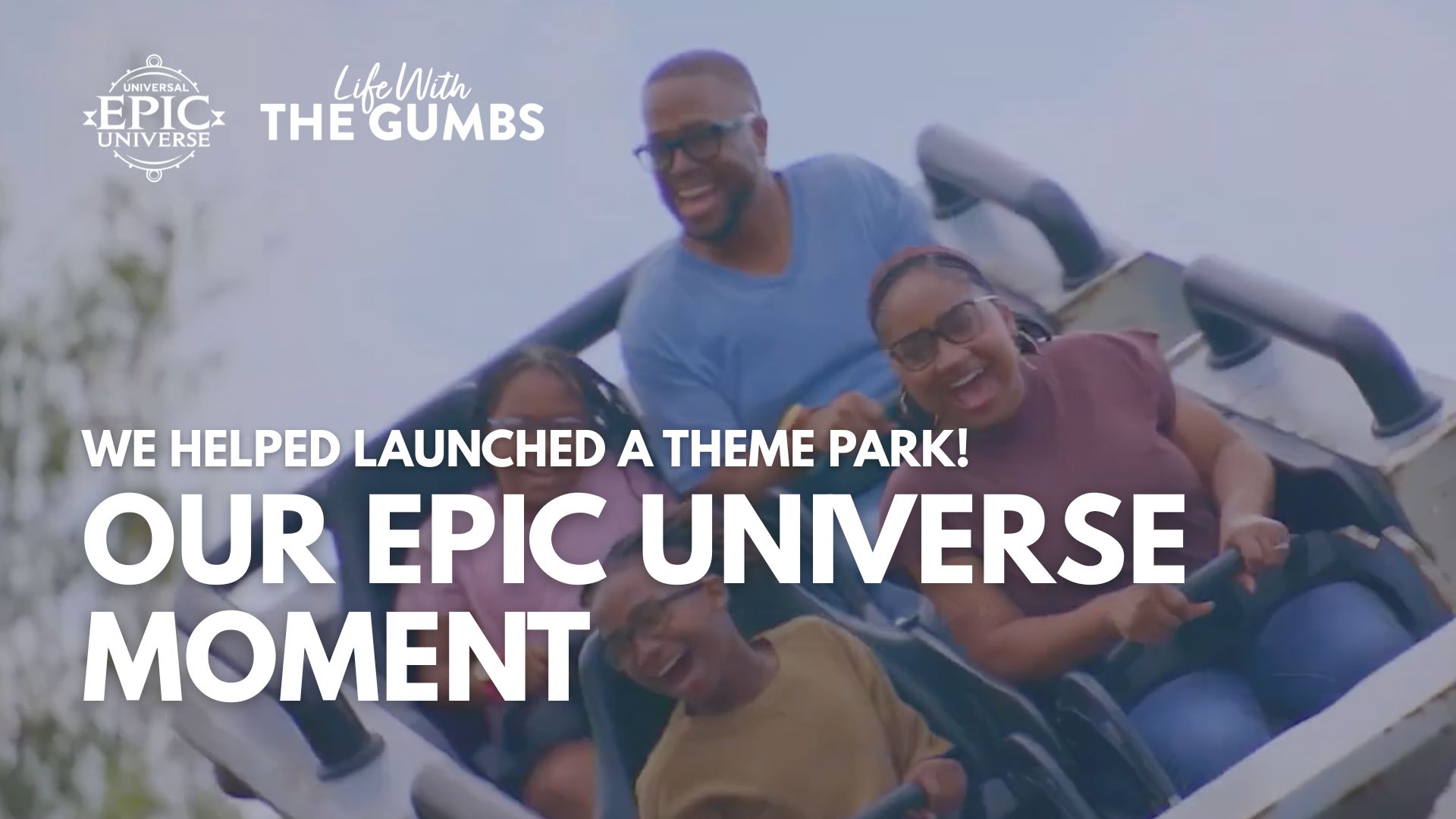 UNIVERSAL EPIC UNIVERSE

Life With THE GUMBS

WE HELPED LAUNCHED A THEME PARK!

OUR EPIC UNIVERSE MOMENT